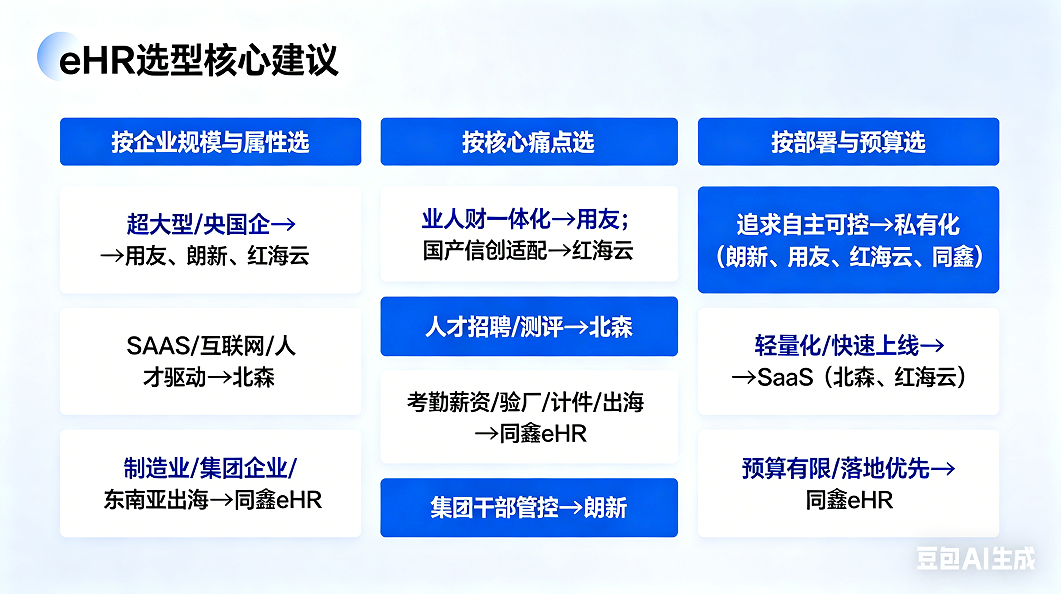 eHR选型核心建议

按企业规模与属性选

超大型/央国企→
→用友、朗新、红海云

SAAS/互联网/人才驱动→北森

制造业/集团企业/
东南亚出海→同鑫eHR

按核心痛点选

业人财一体化→用友;
国产信创适配→红海云

人才招聘/测评→北森

考勤薪资/验厂/计件/出海
→同鑫eHR

集团干部管控→朗新

按部署与预算选

追求自主可控→私有化
(朗新、用友、红海云、同鑫)

轻量化/快速上线→
→SaaS(北森、红海云)

预算有限/落地优先→
同鑫eHR

豆包AI生成